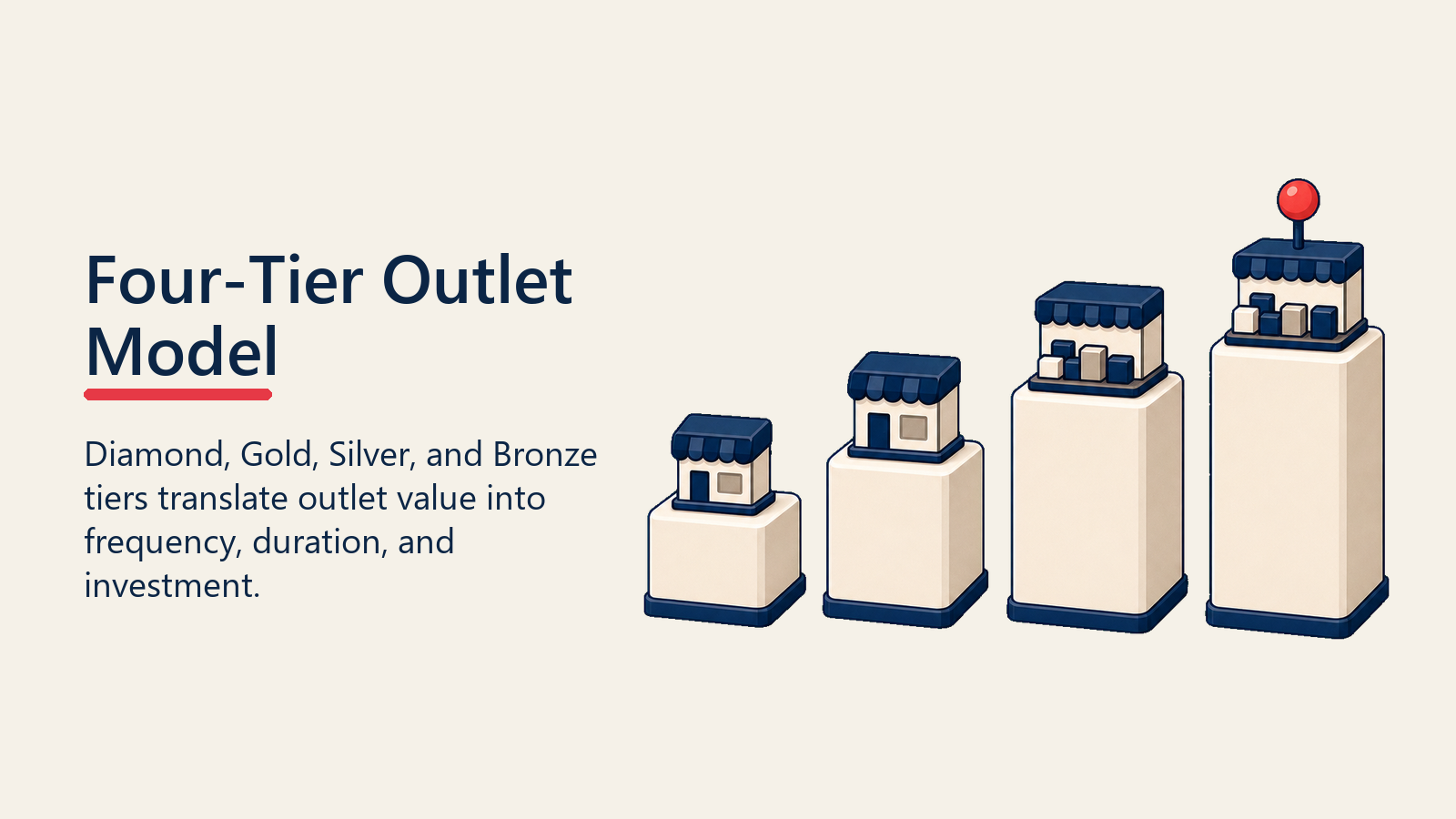 Four-Tier Outlet Model

Diamond, Gold, Silver, and Bronze tiers translate outlet value into frequency, duration, and investment.